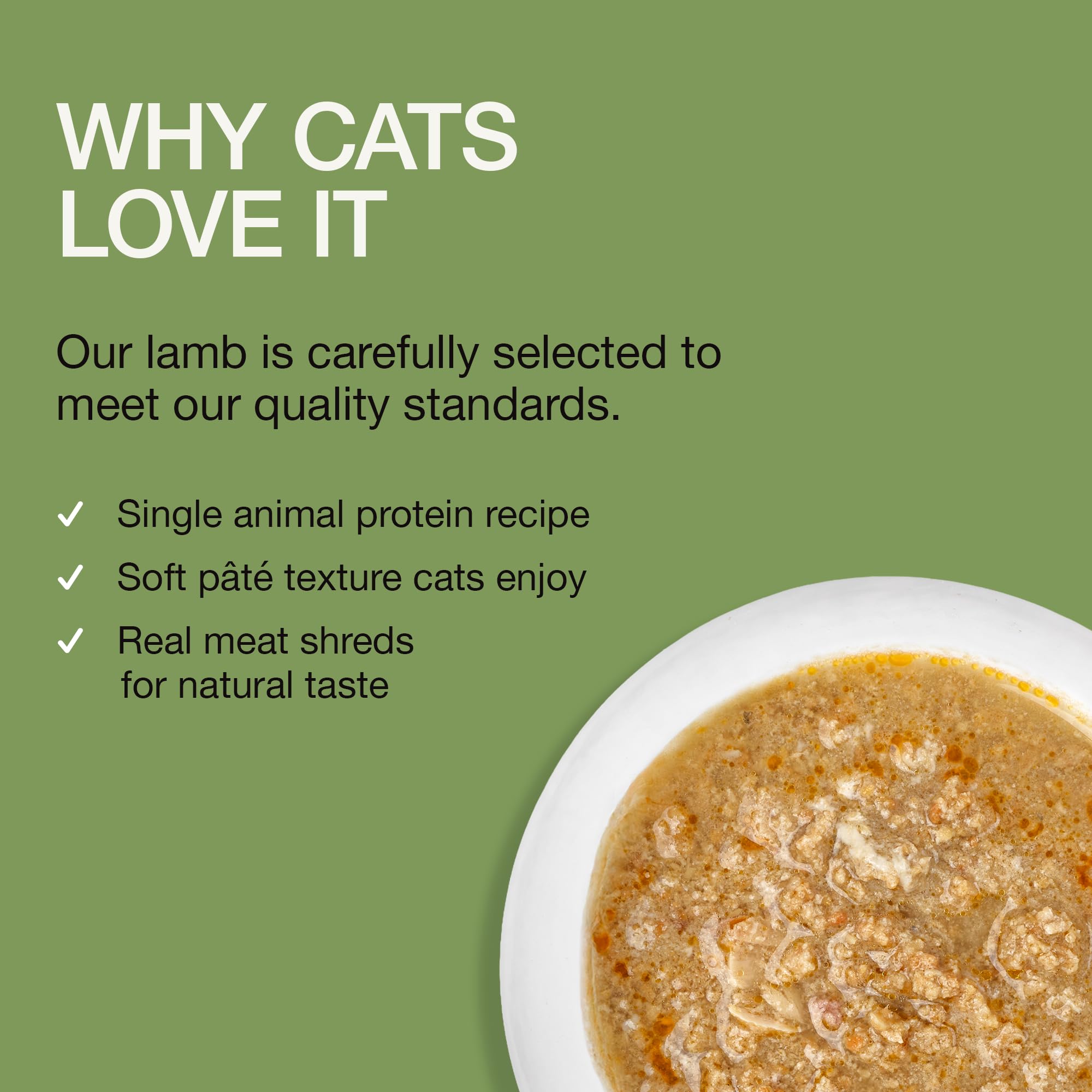 WHY CATS LOVE IT

Our lamb is carefully selected to meet our quality standards.

✓ Single animal protein recipe
✓ Soft pâté texture cats enjoy
✓ Real meat shreds for natural taste